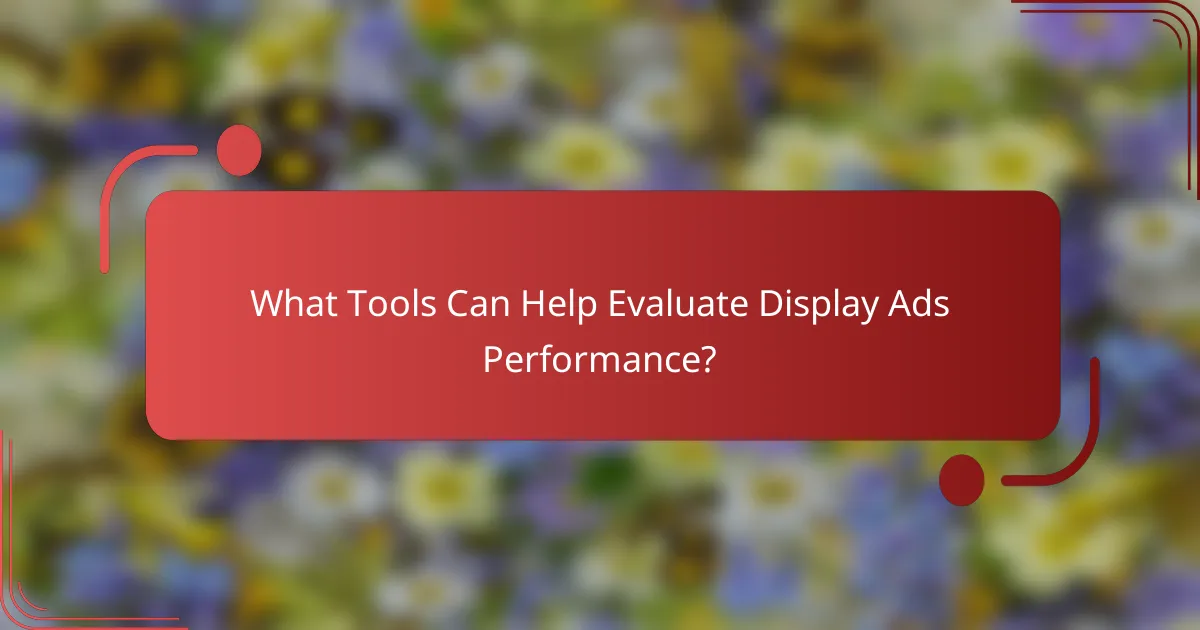 What Tools Can Help Evaluate Display Ads Performance?